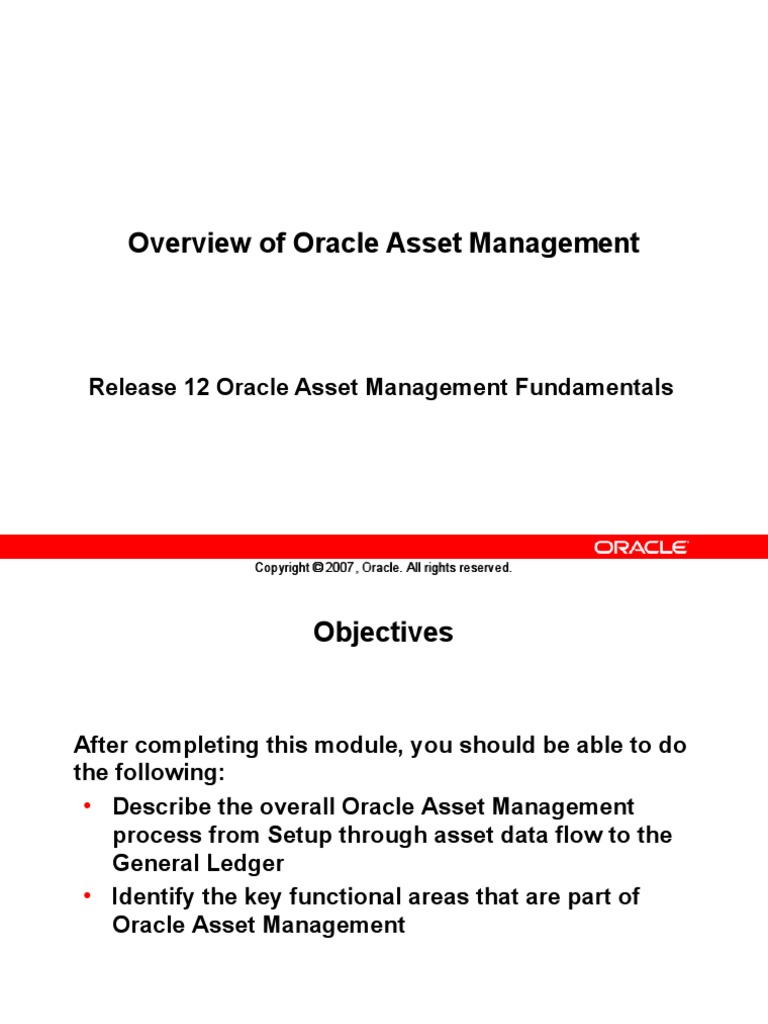 Overview of Oracle Asset Management

Release 12 Oracle Asset Management Fundamentals

ORACLE

Copyright © 2007, Oracle. All rights reserved.

Objectives

After completing this module, you should be able to do the following:

• Describe the overall Oracle Asset Management process from Setup through asset data flow to the General Ledger
• Identify the key functional areas that are part of Oracle Asset Management